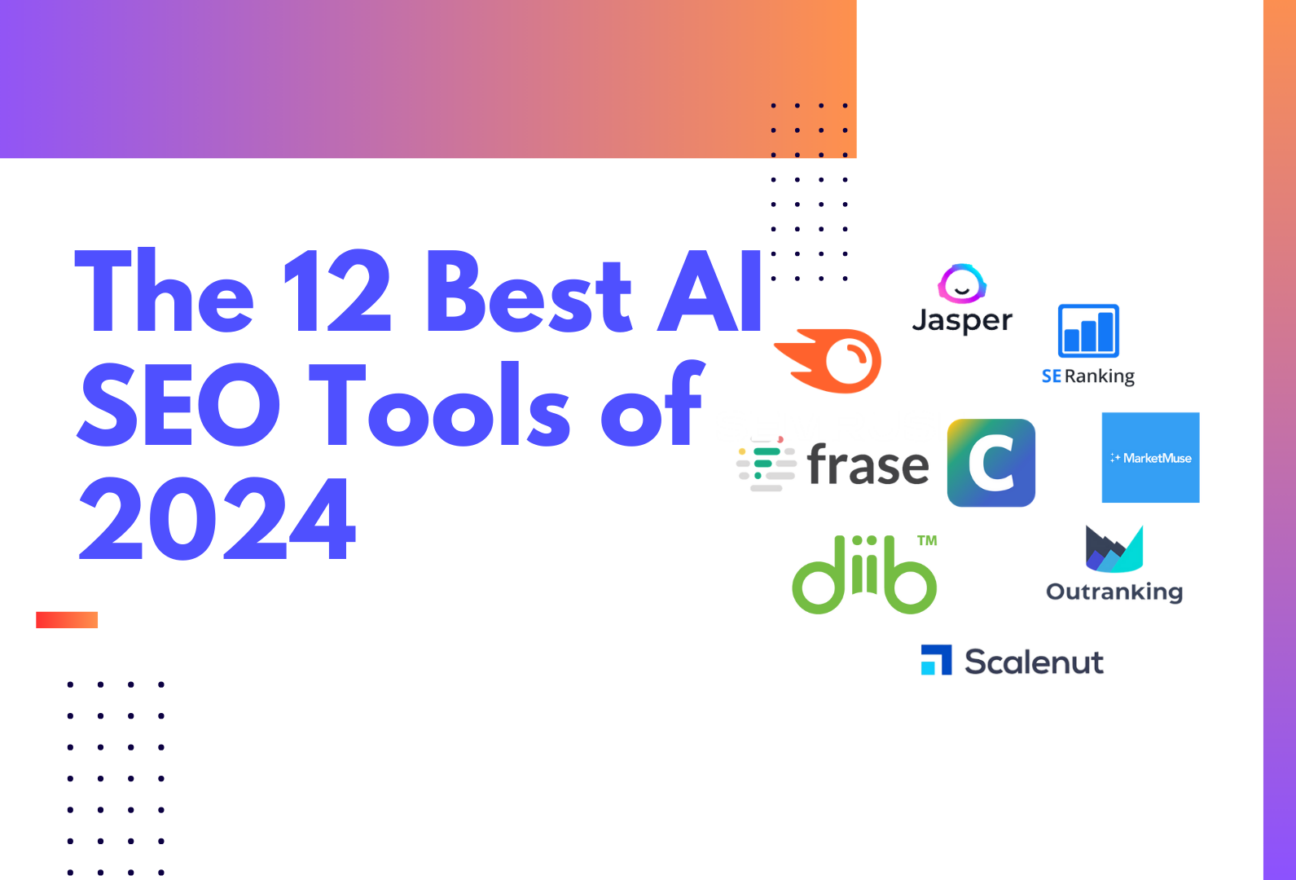 The 12 Best AI SEO Tools of 2024

Jasper

SE Ranking

frase

C

MarketMuse

diib™

Outranking

Scalenut